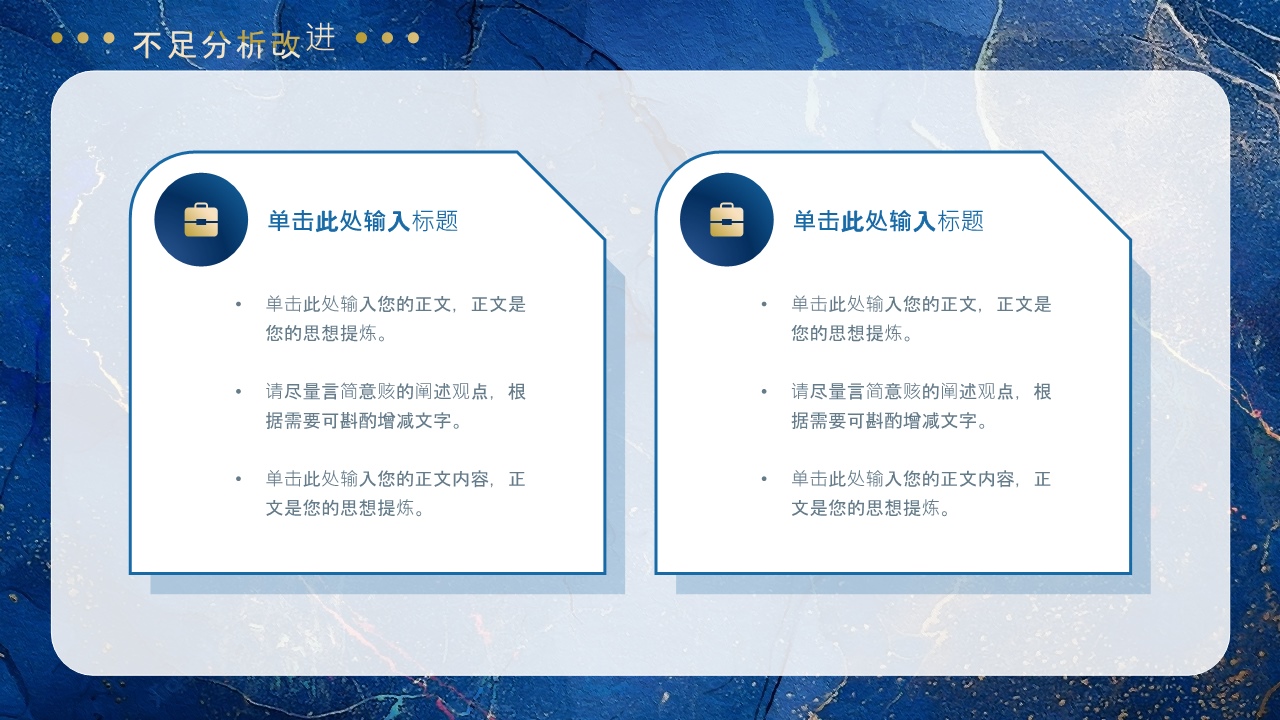 不足分析改进

单击此处输入标题

• 单击此处输入您的正文，正文是您的思想提炼。

• 请尽量言简意赅的阐述观点，根据需要可斟酌增减文字。

• 单击此处输入您的正文内容，正文是您的思想提炼。

单击此处输入标题

• 单击此处输入您的正文，正文是您的思想提炼。

• 请尽量言简意赅的阐述观点，根据需要可斟酌增减文字。

• 单击此处输入您的正文内容，正文是您的思想提炼。